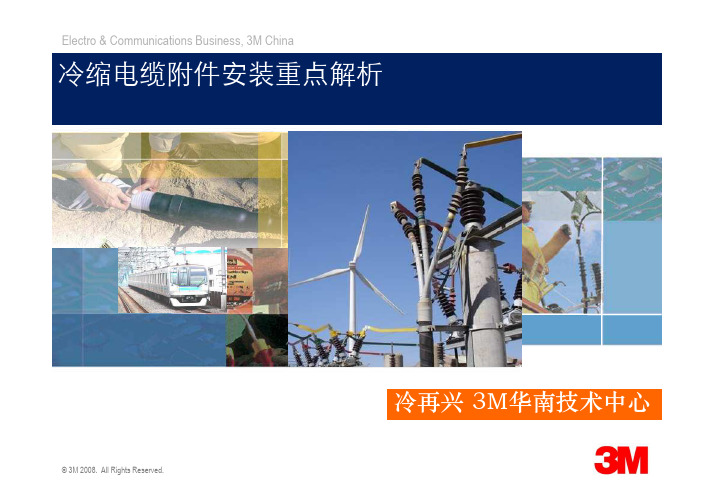 Electro & Communications Business, 3M China

冷缩电缆附件安装重点解析

冷再兴 3M华南技术中心

© 3M 2008. All Rights Reserved.

3M